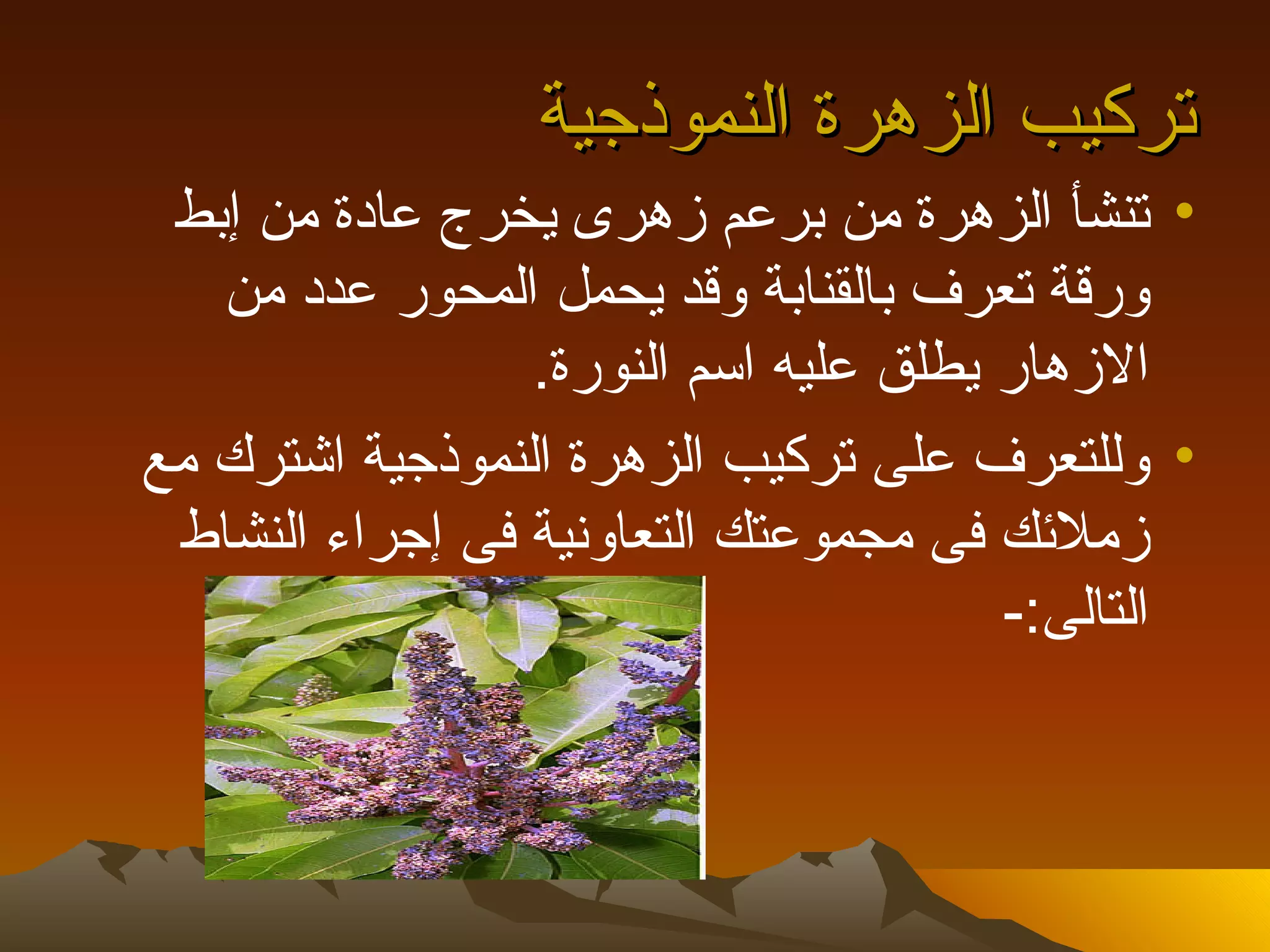 تركيب الزهرة النموذجية

• تنشأ الزهرة من برعم زهرى يخرج عادة من إبط ورقة تعرف بالقنابة وقد يحمل المحور عدد من الازهار يطلق عليه اسم النورة.

• وللتعرف على تركيب الزهرة النموذجية اشترك مع زملائك فى مجموعتك التعاونية فى إجراء النشاط التالى:-